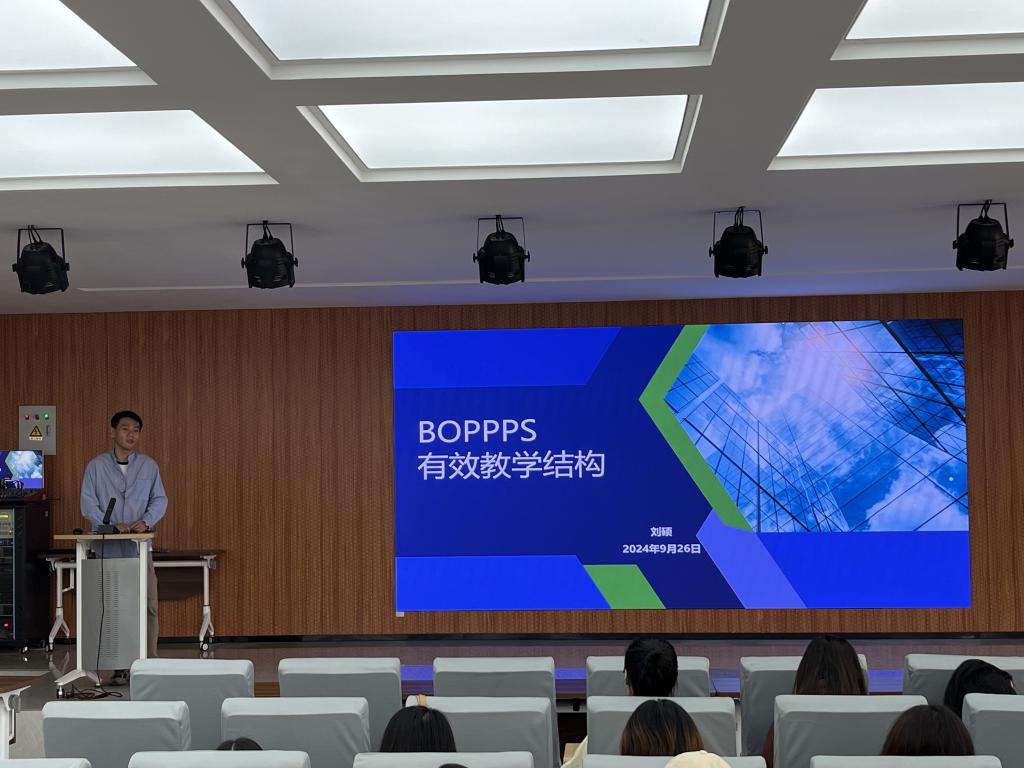 BOPPPS
有效教学结构

刘硕
2024年9月26日